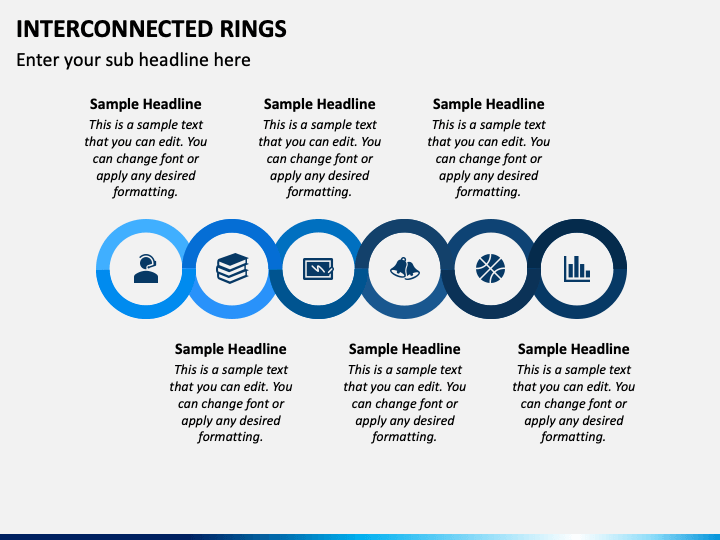 INTERCONNECTED RINGS

Enter your sub headline here

Sample Headline

This is a sample text that you can edit. You can change font or apply any desired formatting.

Sample Headline

This is a sample text that you can edit. You can change font or apply any desired formatting.

Sample Headline

This is a sample text that you can edit. You can change font or apply any desired formatting.

Sample Headline

This is a sample text that you can edit. You can change font or apply any desired formatting.

Sample Headline

This is a sample text that you can edit. You can change font or apply any desired formatting.

Sample Headline

This is a sample text that you can edit. You can change font or apply any desired formatting.